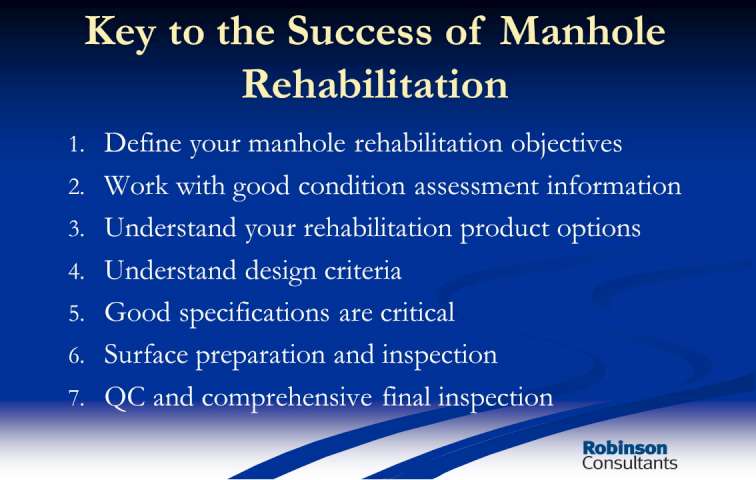 Key to the Success of Manhole Rehabilitation

1. Define your manhole rehabilitation objectives
2. Work with good condition assessment information
3. Understand your rehabilitation product options
4. Understand design criteria
5. Good specifications are critical
6. Surface preparation and inspection
7. QC and comprehensive final inspection

Robinson Consultants